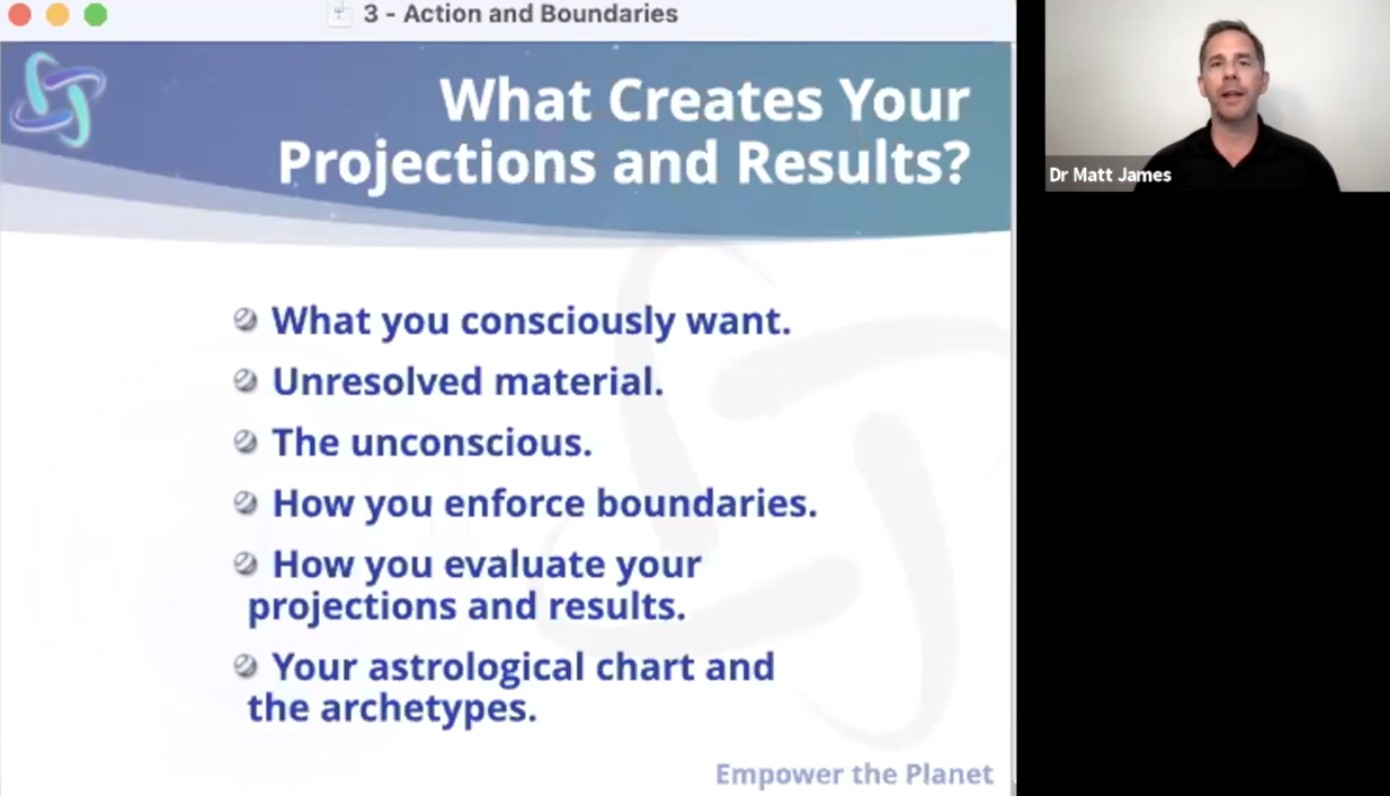 3 - Action and Boundaries

What Creates Your Projections and Results?

What you consciously want.

Unresolved material.

The unconscious.

How you enforce boundaries.

How you evaluate your projections and results.

Your astrological chart and the archetypes.

Empower the Planet

Dr Matt James